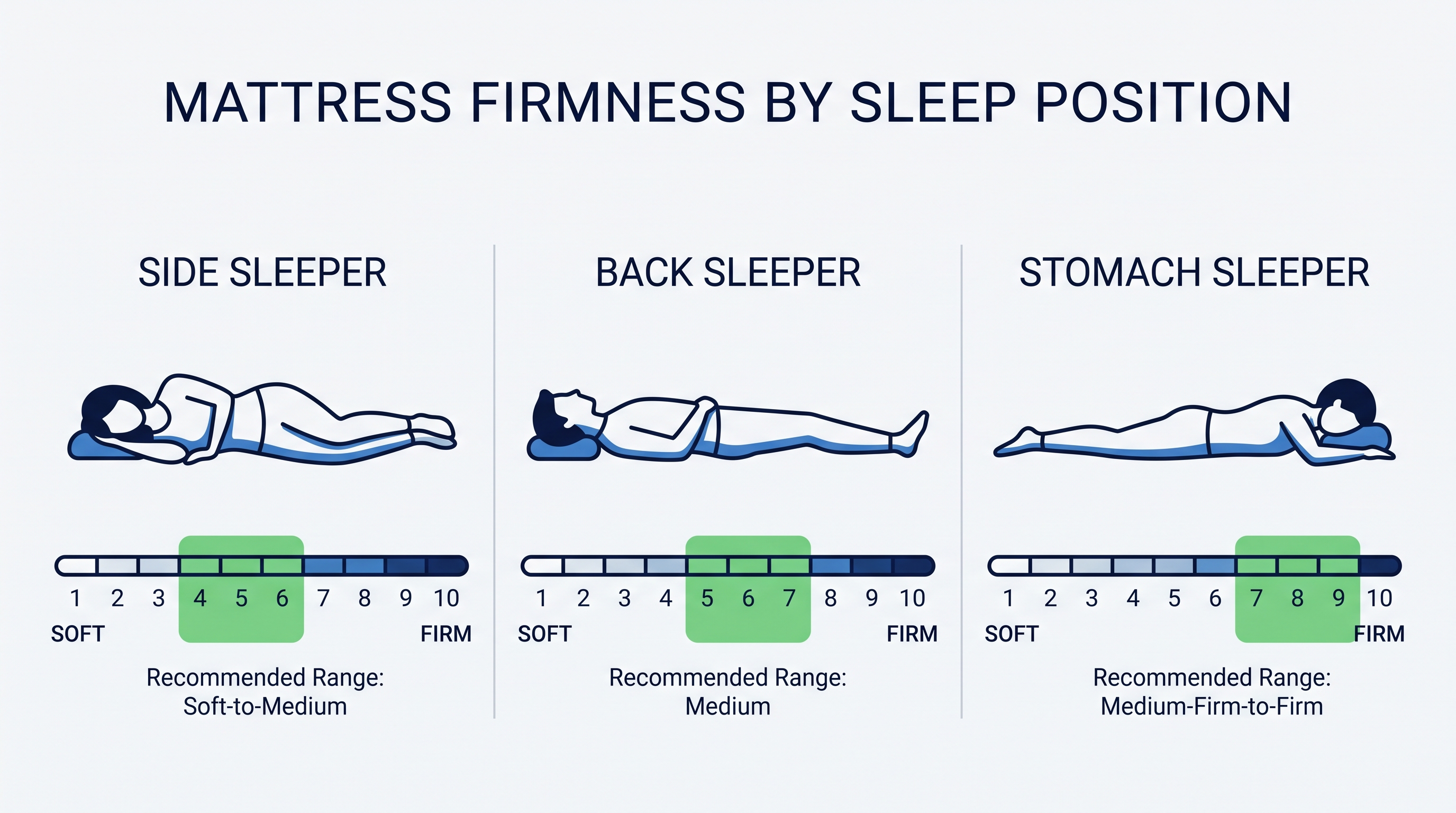 MATTRESS FIRMNESS BY SLEEP POSITION

SIDE SLEEPER

1 2 3 4 5 6 7 8 9 10
SOFT FIRM

Recommended Range:
Soft-to-Medium

BACK SLEEPER

1 2 3 4 5 6 7 8 9 10
SOFT FIRM

Recommended Range:
Medium

STOMACH SLEEPER

1 2 3 4 5 6 7 8 9 10
SOFT FIRM

Recommended Range:
Medium-Firm-to-Firm